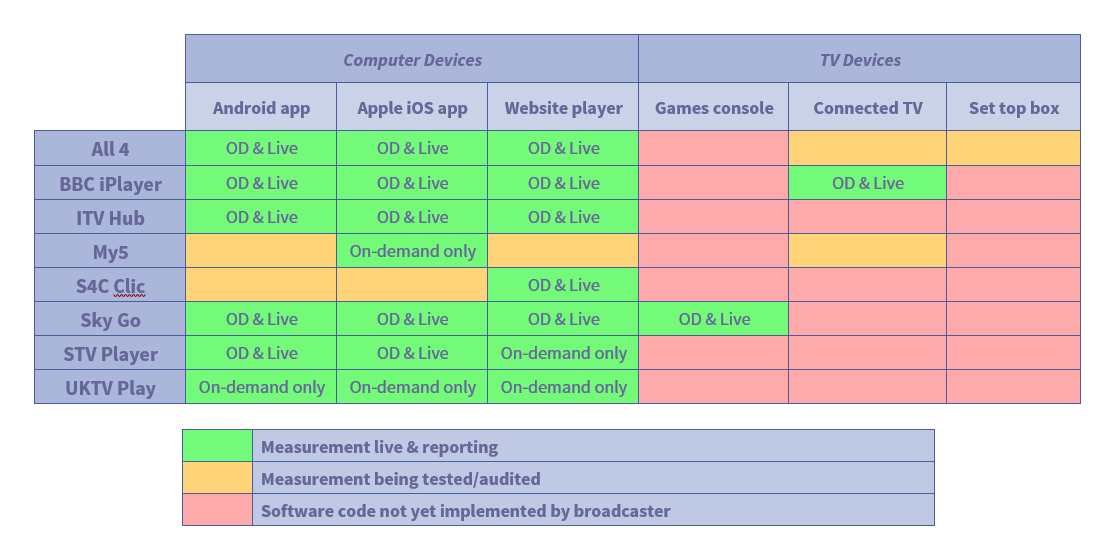 | | Computer Devices | | | TV Devices | | |
|---|---|---|---|---|---|---|
| | Android app | Apple iOS app | Website player | Games console | Connected TV | Set top box |
| All 4 | OD & Live | OD & Live | OD & Live | | | |
| BBC iPlayer | OD & Live | OD & Live | OD & Live | | OD & Live | |
| ITV Hub | OD & Live | OD & Live | OD & Live | | | |
| My5 | | On-demand only | | | | |
| S4C Clic | | | OD & Live | | | |
| Sky Go | OD & Live | OD & Live | OD & Live | OD & Live | | |
| STV Player | OD & Live | OD & Live | On-demand only | | | |
| UKTV Play | On-demand only | On-demand only | On-demand only | | | |

| | |
|---|---|
| | Measurement live & reporting |
| | Measurement being tested/audited |
| | Software code not yet implemented by broadcaster |